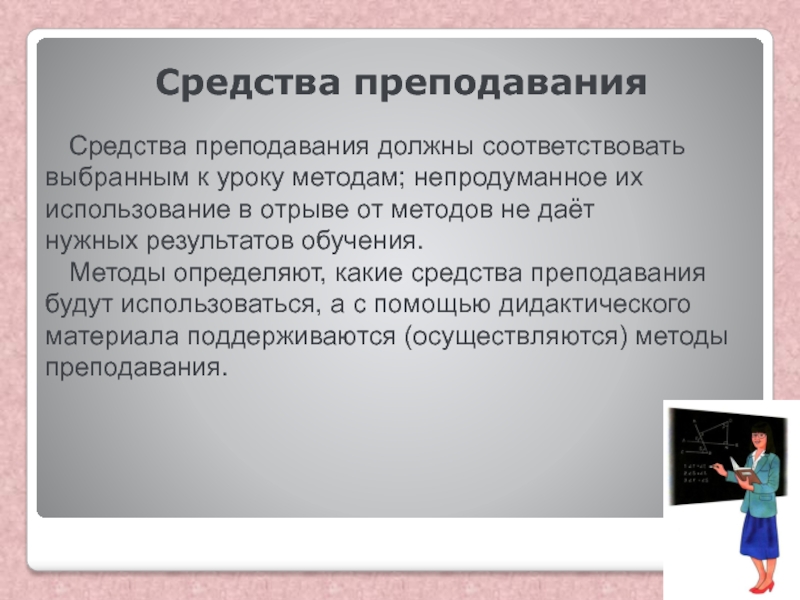 Средства преподавания

Средства преподавания должны соответствовать выбранным к уроку методам; непродуманное их использование в отрыве от методов не даёт нужных результатов обучения.

Методы определяют, какие средства преподавания будут использоваться, а с помощью дидактического материала поддерживаются (осуществляются) методы преподавания.